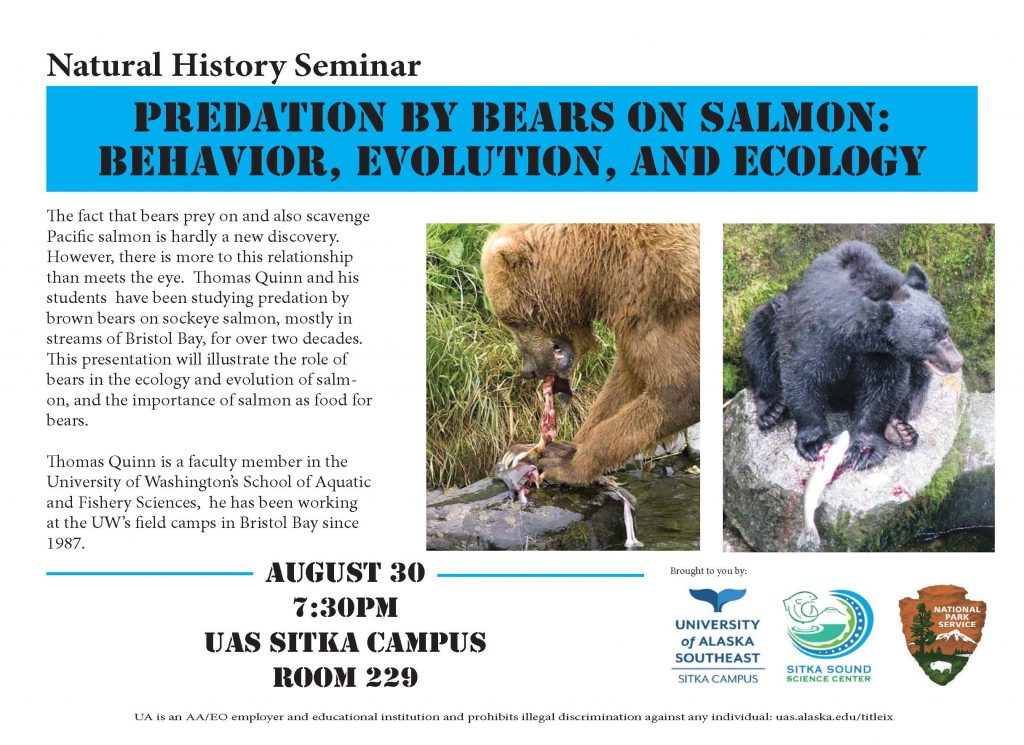 Natural History Seminar

PREDATION BY BEARS ON SALMON: BEHAVIOR, EVOLUTION, AND ECOLOGY

The fact that bears prey on and also scavenge Pacific salmon is hardly a new discovery. However, there is more to this relationship than meets the eye. Thomas Quinn and his students have been studying predation by brown bears on sockeye salmon, mostly in streams of Bristol Bay, for over two decades. This presentation will illustrate the role of bears in the ecology and evolution of salmon, and the importance of salmon as food for bears.

Thomas Quinn is a faculty member in the University of Washington's School of Aquatic and Fishery Sciences, he has been working at the UW's field camps in Bristol Bay since 1987.

AUGUST 30
7:30PM
UAS SITKA CAMPUS
ROOM 229

Brought to you by:

UNIVERSITY of ALASKA SOUTHEAST
SITKA CAMPUS

SITKA SOUND SCIENCE CENTER

NATIONAL PARK SERVICE

UA is an AA/EO employer and educational institution and prohibits illegal discrimination against any individual: uas.alaska.edu/titleix